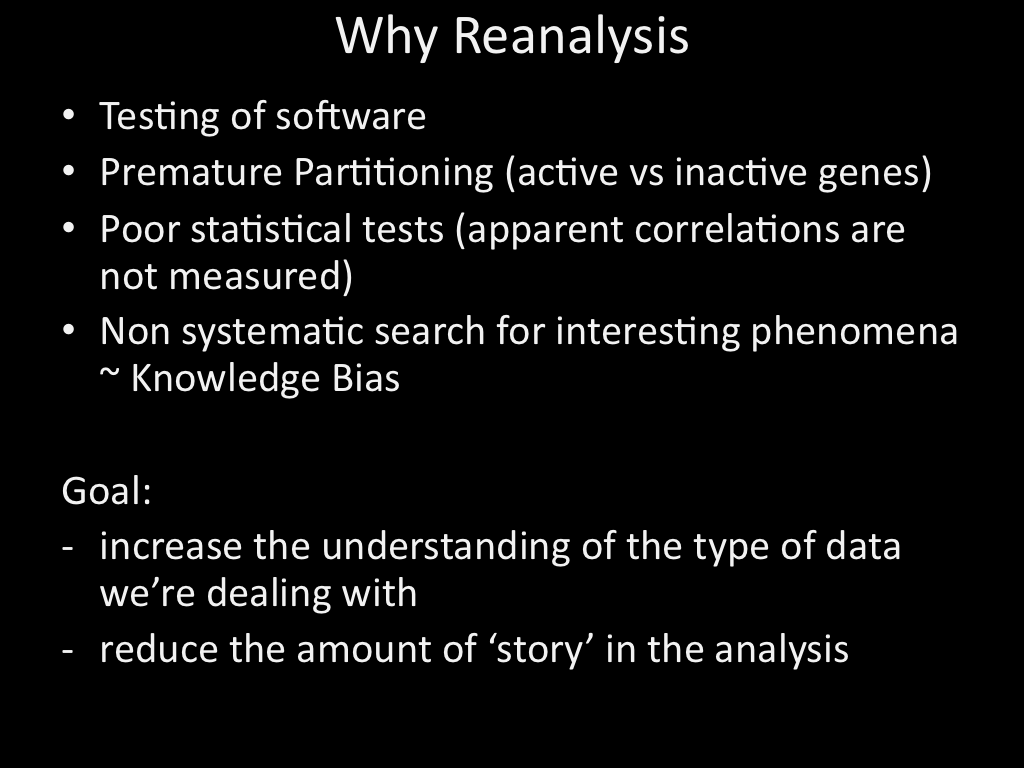 Why Reanalysis

• Testing of software
• Premature Partitioning (active vs inactive genes)
• Poor statistical tests (apparent correlations are not measured)
• Non systematic search for interesting phenomena ~ Knowledge Bias

Goal:
- increase the understanding of the type of data we're dealing with
- reduce the amount of 'story' in the analysis